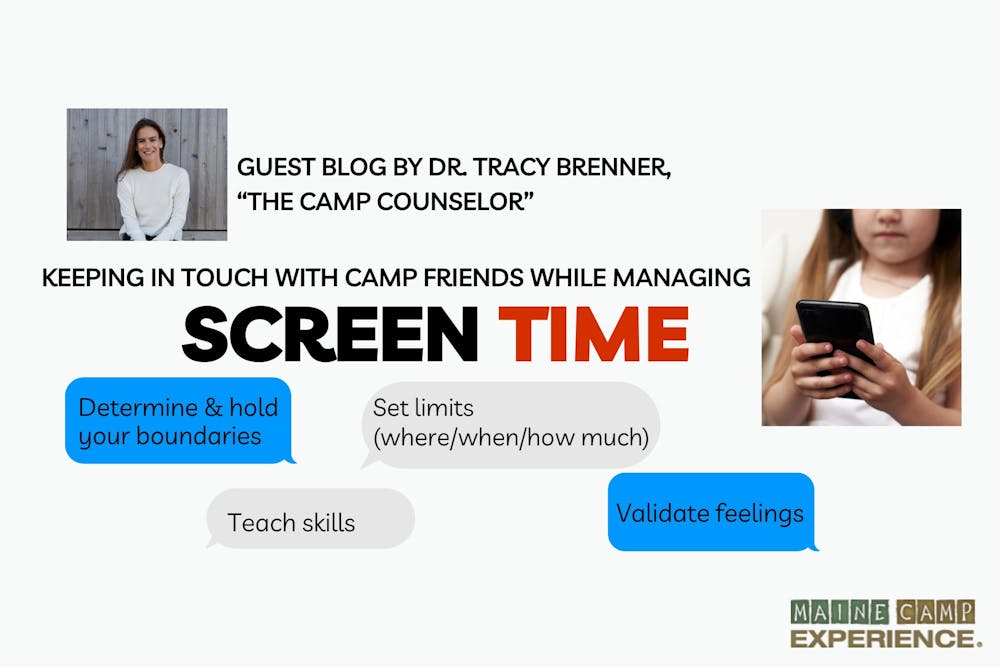 GUEST BLOG BY DR. TRACY BRENNER, "THE CAMP COUNSELOR"

KEEPING IN TOUCH WITH CAMP FRIENDS WHILE MANAGING

SCREEN TIME

Determine & hold your boundaries

Set limits (where/when/how much)

Teach skills

Validate feelings

MAINE CAMP EXPERIENCE.